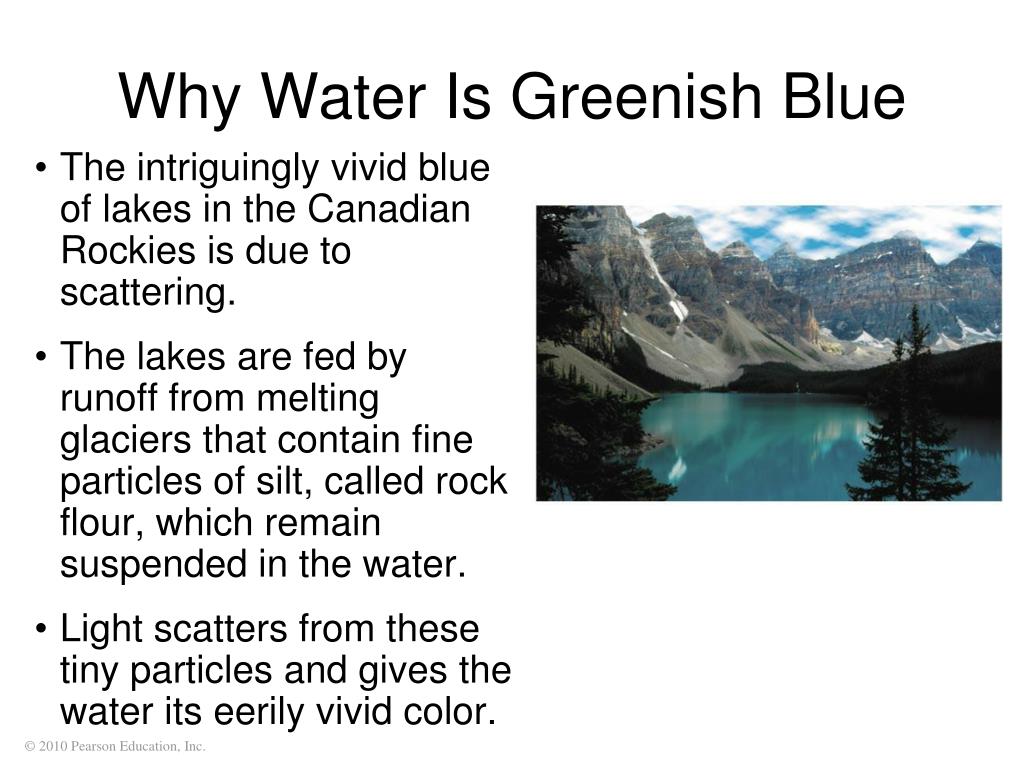 Why Water Is Greenish Blue

• The intriguingly vivid blue of lakes in the Canadian Rockies is due to scattering.

• The lakes are fed by runoff from melting glaciers that contain fine particles of silt, called rock flour, which remain suspended in the water.

• Light scatters from these tiny particles and gives the water its eerily vivid color.

© 2010 Pearson Education, Inc.